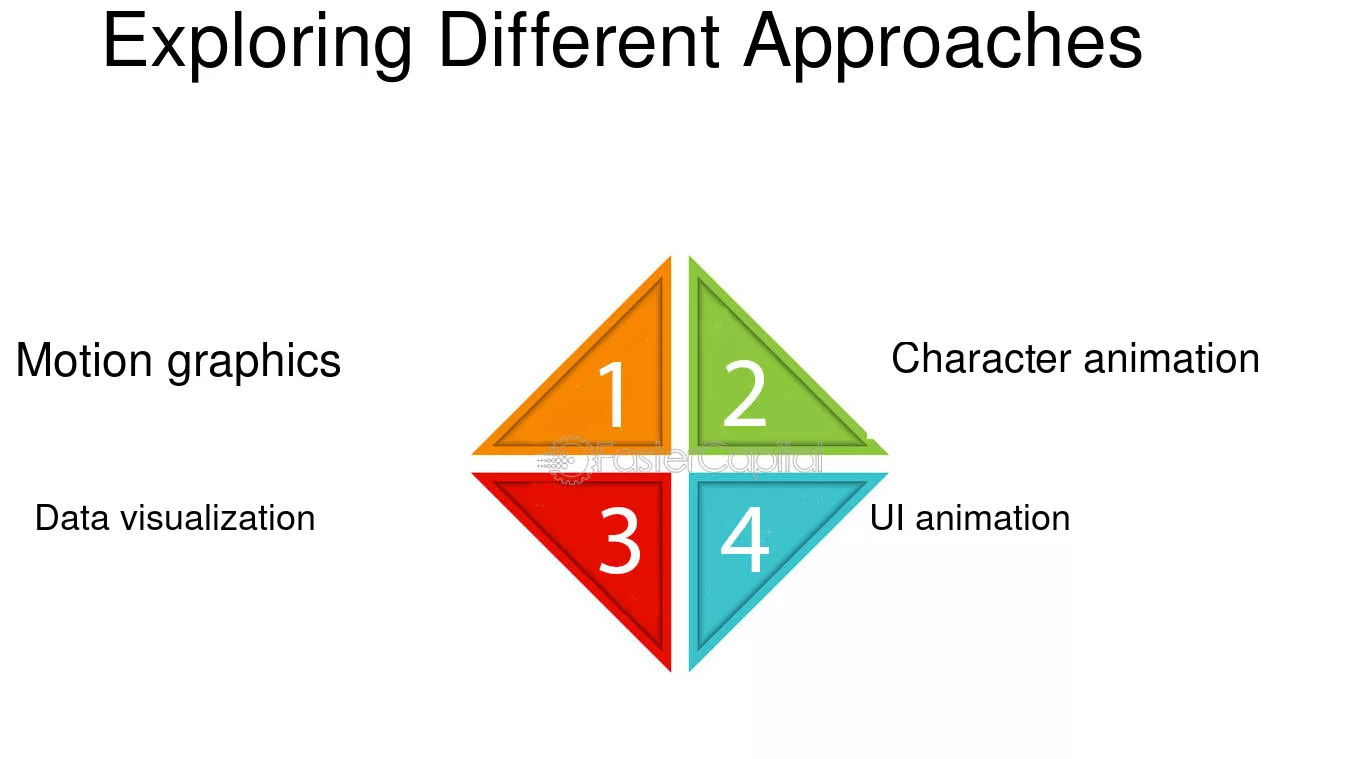 Exploring Different Approaches

Motion graphics

1

2

Character animation

Data visualization

3

4

UI animation

FasterCapital